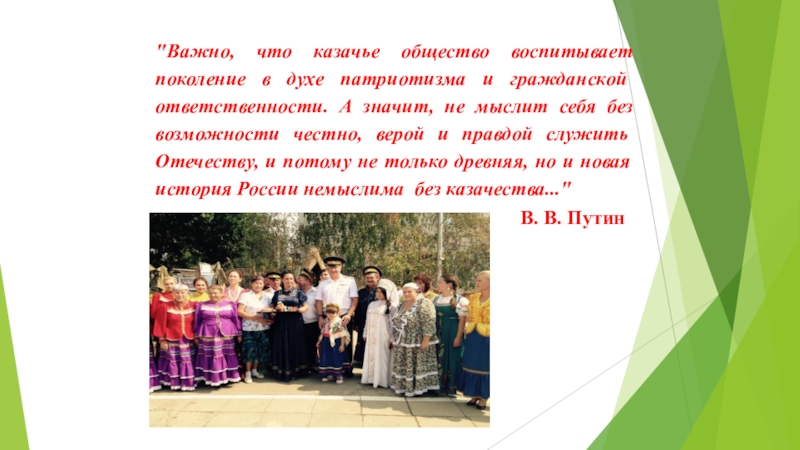 "Важно, что казачье общество воспитывает поколение в духе патриотизма и гражданской ответственности. А значит, не мыслит себя без возможности честно, верой и правдой служить Отечеству, и потому не только древняя, но и новая история России немыслима без казачества..."

В. В. Путин